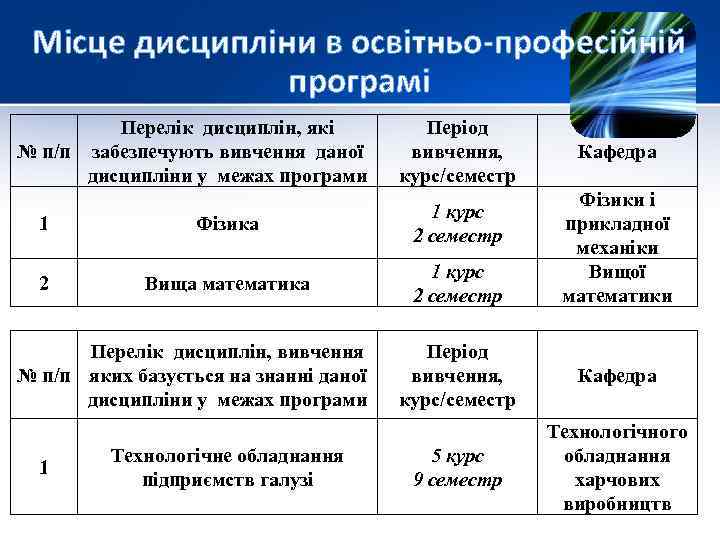 Місце дисципліни в освітньо-професійній програмі

| № п/п | Перелік дисциплін, які забезпечують вивчення даної дисципліни у межах програми | Період вивчення, курс/семестр | Кафедра |
|---|---|---|---|
| 1 | Фізика | 1 курс 2 семестр | Фізики і прикладної механіки |
| 2 | Вища математика | 1 курс 2 семестр | Вищої математики |

| № п/п | Перелік дисциплін, вивчення яких базується на знанні даної дисципліни у межах програми | Період вивчення, курс/семестр | Кафедра |
|---|---|---|---|
| 1 | Технологічне обладнання підприємств галузі | 5 курс 9 семестр | Технологічного обладнання харчових виробництв |